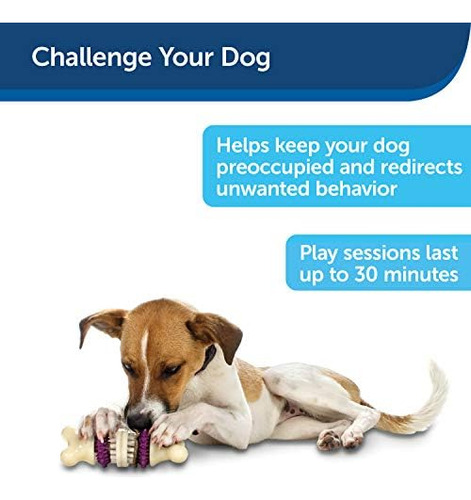 Challenge Your Dog

Helps keep your dog preoccupied and redirects unwanted behavior

Play sessions last up to 30 minutes